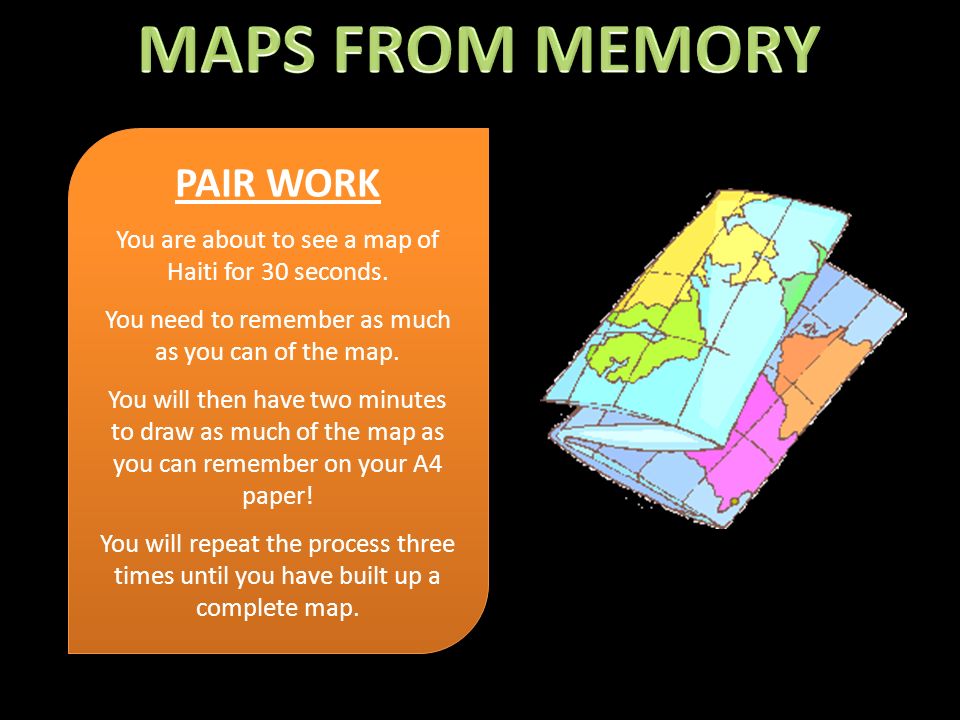 MAPS FROM MEMORY

PAIR WORK

You are about to see a map of Haiti for 30 seconds.

You need to remember as much as you can of the map.

You will then have two minutes to draw as much of the map as you can remember on your A4 paper!

You will repeat the process three times until you have built up a complete map.